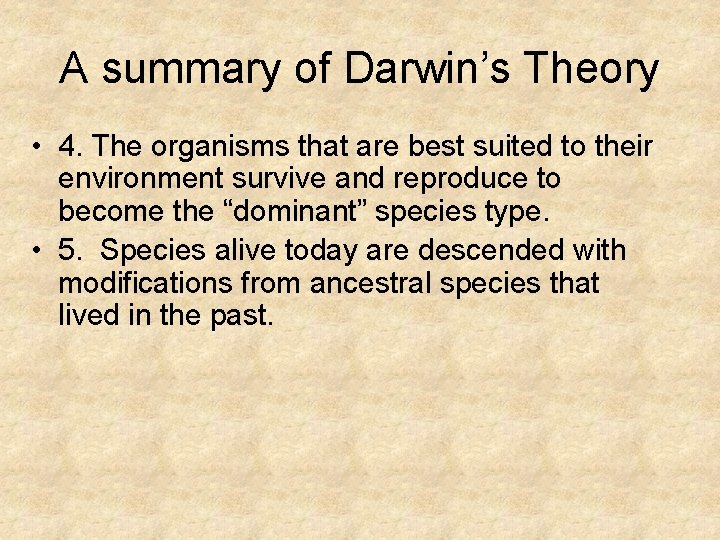 A summary of Darwin’s Theory

• 4. The organisms that are best suited to their environment survive and reproduce to become the “dominant” species type.
• 5. Species alive today are descended with modifications from ancestral species that lived in the past.